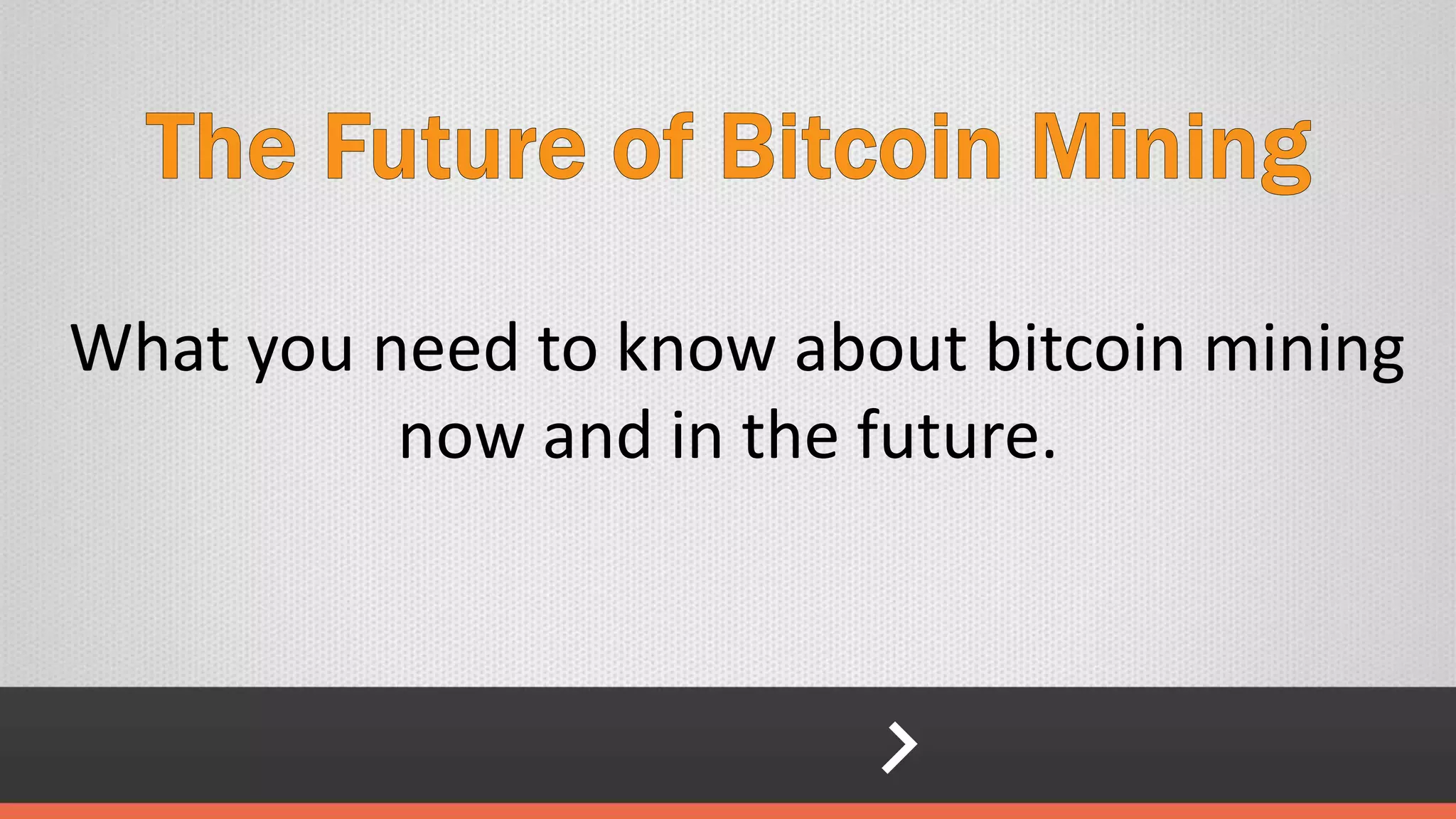 The Future of Bitcoin Mining

What you need to know about bitcoin mining now and in the future.